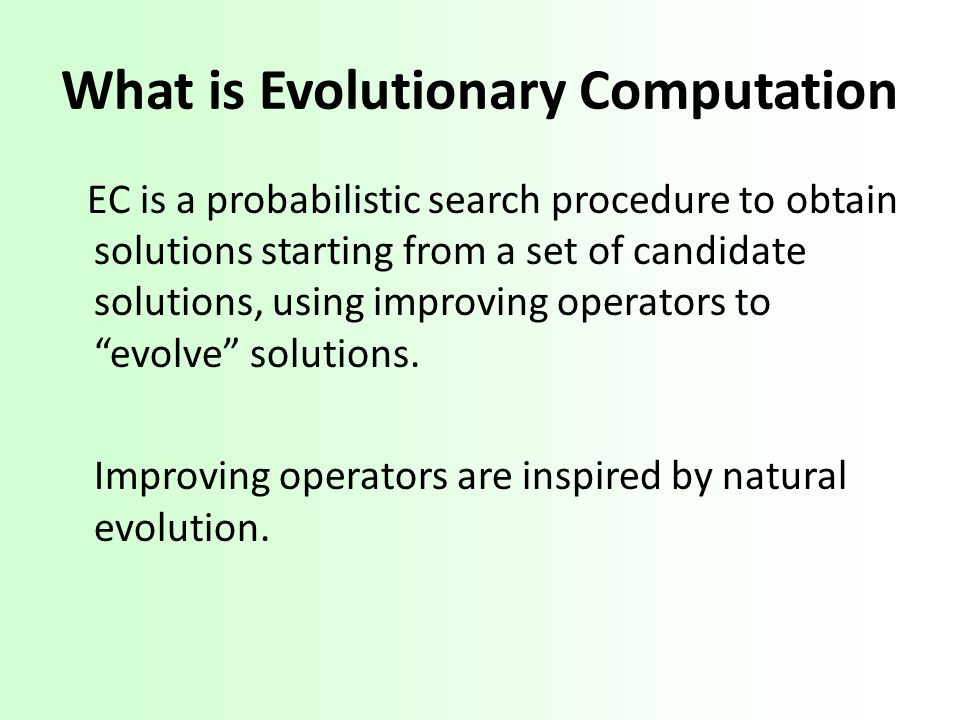 What is Evolutionary Computation

EC is a probabilistic search procedure to obtain solutions starting from a set of candidate solutions, using improving operators to “evolve” solutions.

Improving operators are inspired by natural evolution.